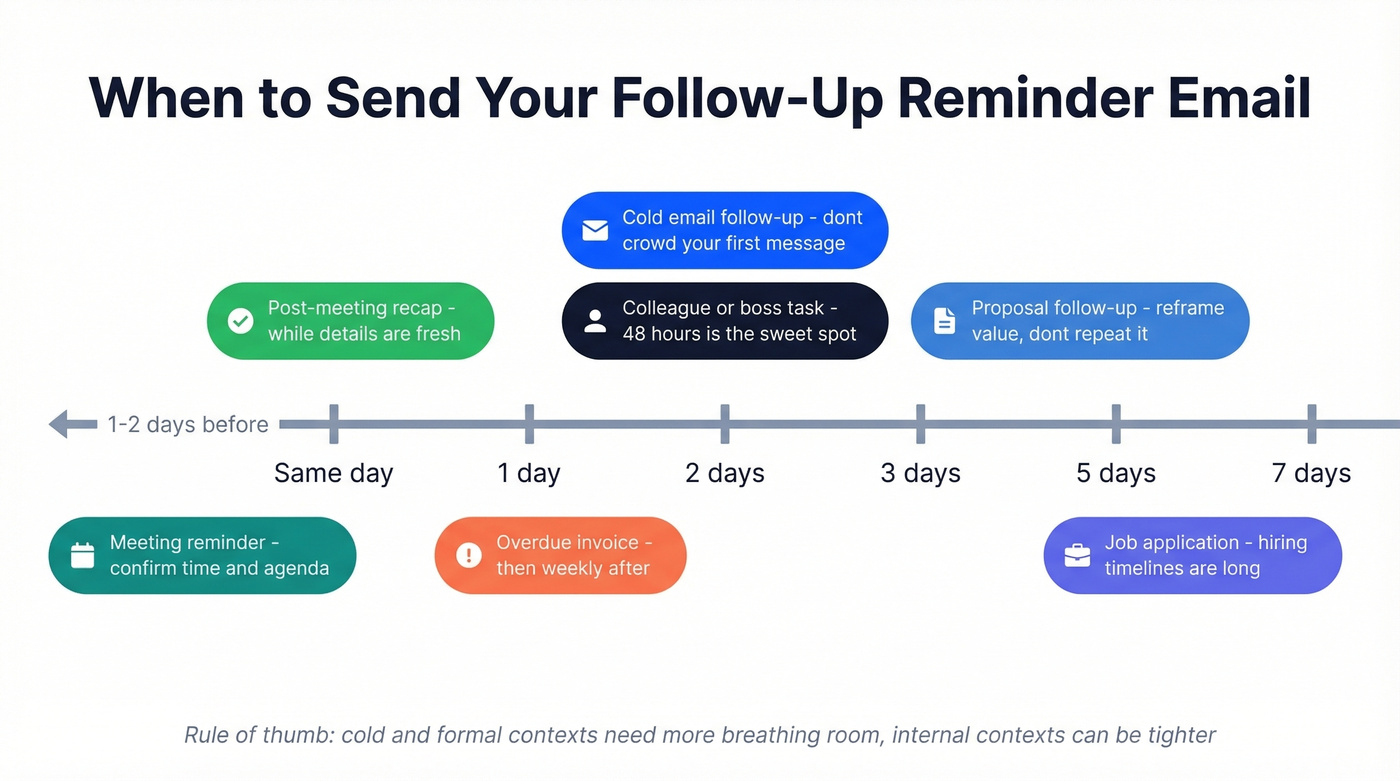 When to Send Your Follow-Up Reminder Email

Cold email follow-up - dont crowd your first message

Post-meeting recap - while details are fresh

Colleague or boss task - 48 hours is the sweet spot

Proposal follow-up - reframe value, dont repeat it

1-2 days before

Same day

1 day

2 days

3 days

5 days

7 days

Meeting reminder - confirm time and agenda

Overdue invoice - then weekly after

Job application - hiring timelines are long

Rule of thumb: cold and formal contexts need more breathing room, internal contexts can be tighter